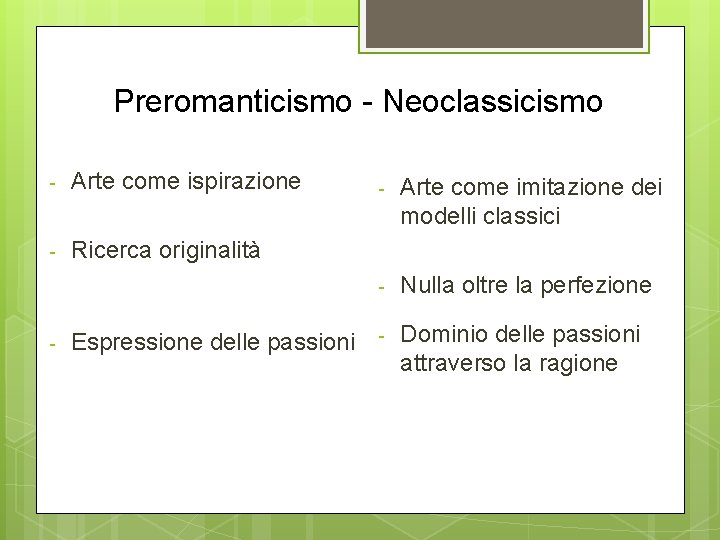 Preromanticismo - Neoclassicismo

- Arte come ispirazione
- Ricerca originalità
- Espressione delle passioni

- Arte come imitazione dei modelli classici
- Nulla oltre la perfezione
- Dominio delle passioni attraverso la ragione